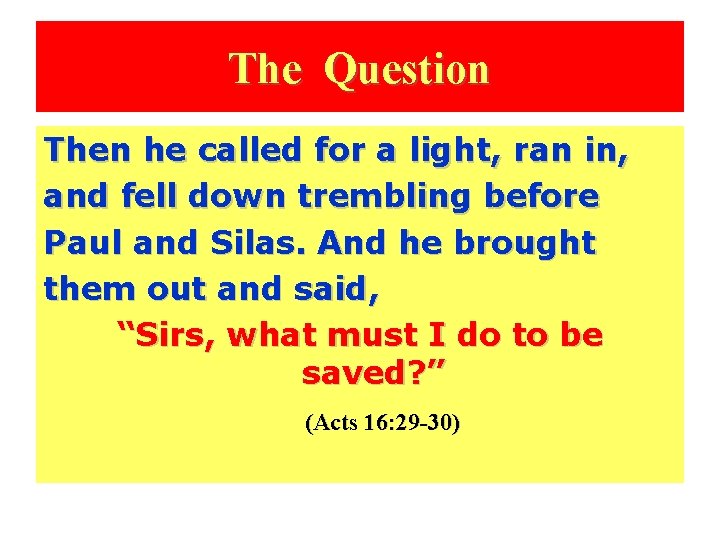 The Question

Then he called for a light, ran in, and fell down trembling before Paul and Silas. And he brought them out and said,

"Sirs, what must I do to be saved?"

(Acts 16:29-30)